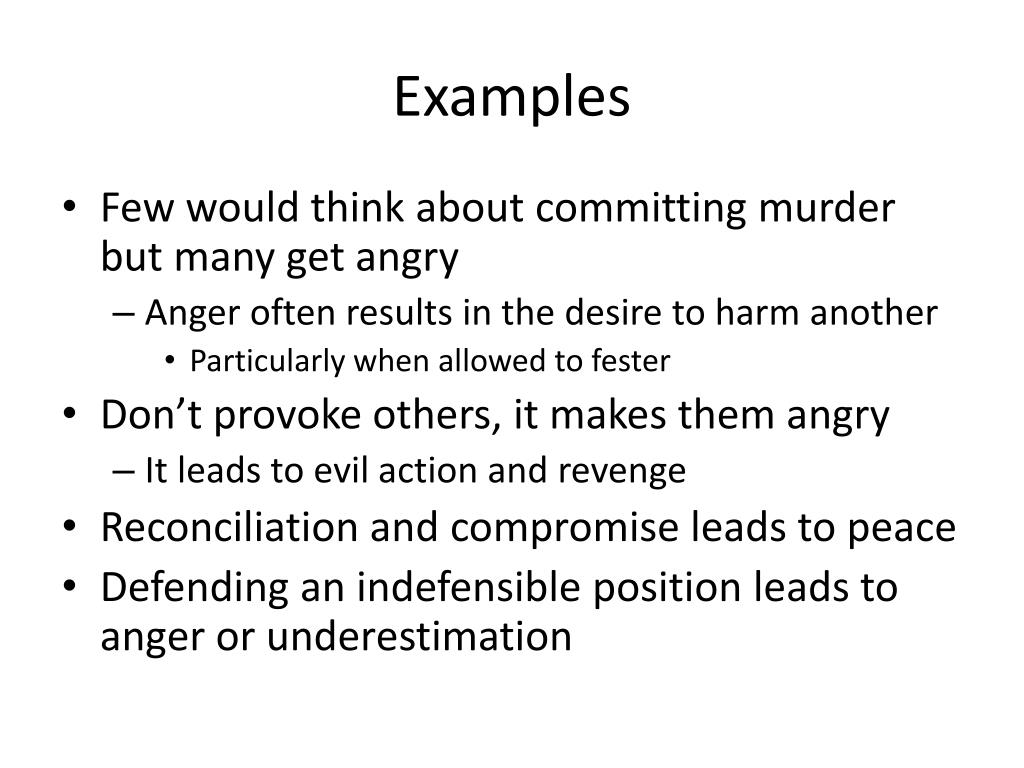 Examples

• Few would think about committing murder but many get angry
– Anger often results in the desire to harm another
• Particularly when allowed to fester
• Don’t provoke others, it makes them angry
– It leads to evil action and revenge
• Reconciliation and compromise leads to peace
• Defending an indefensible position leads to anger or underestimation